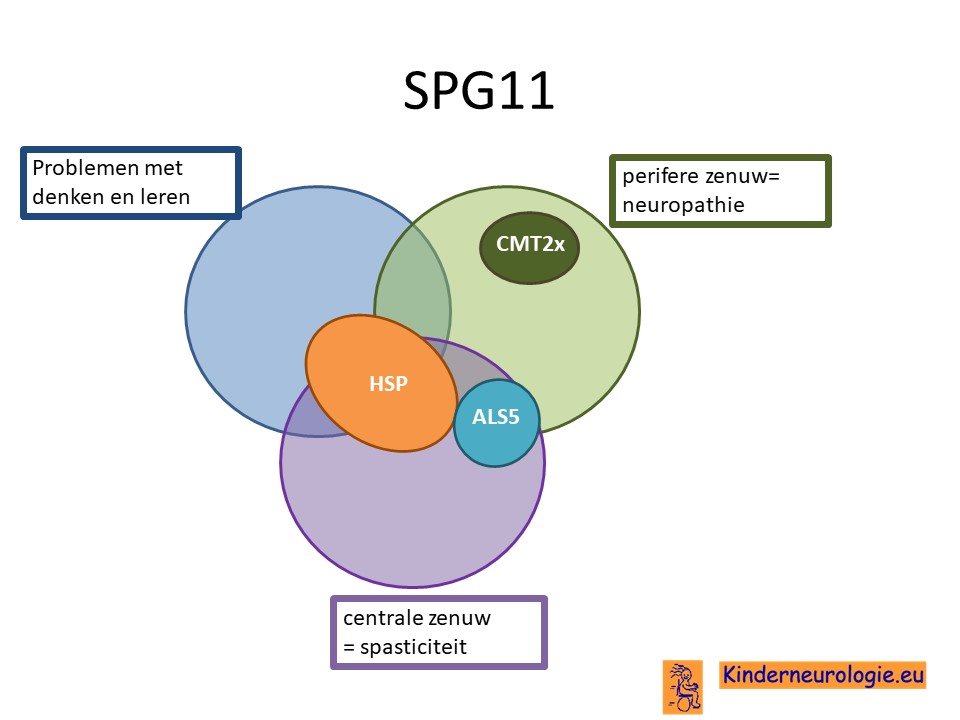 SPG11

Problemen met denken en leren

perifere zenuw= neuropathie

CMT2x

HSP

ALS5

centrale zenuw = spasticiteit

Kinderneurologie.eu